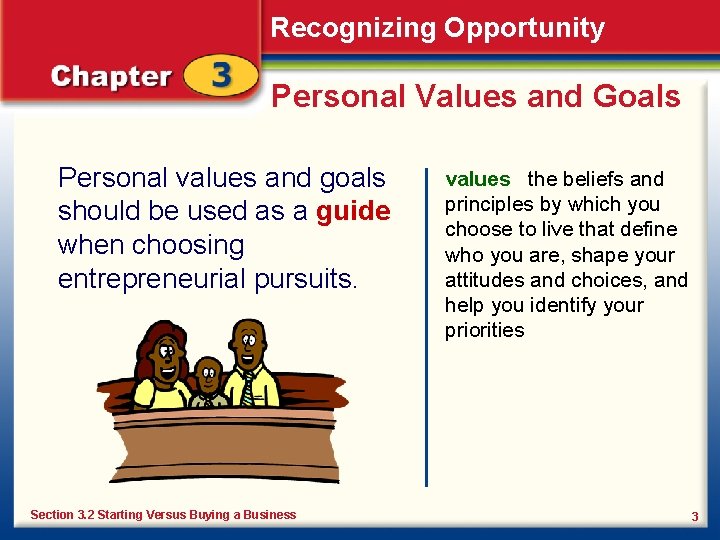 Recognizing Opportunity

Chapter 3

Personal Values and Goals

Personal values and goals should be used as a guide when choosing entrepreneurial pursuits.

values the beliefs and principles by which you choose to live that define who you are, shape your attitudes and choices, and help you identify your priorities

Section 3.2 Starting Versus Buying a Business

3